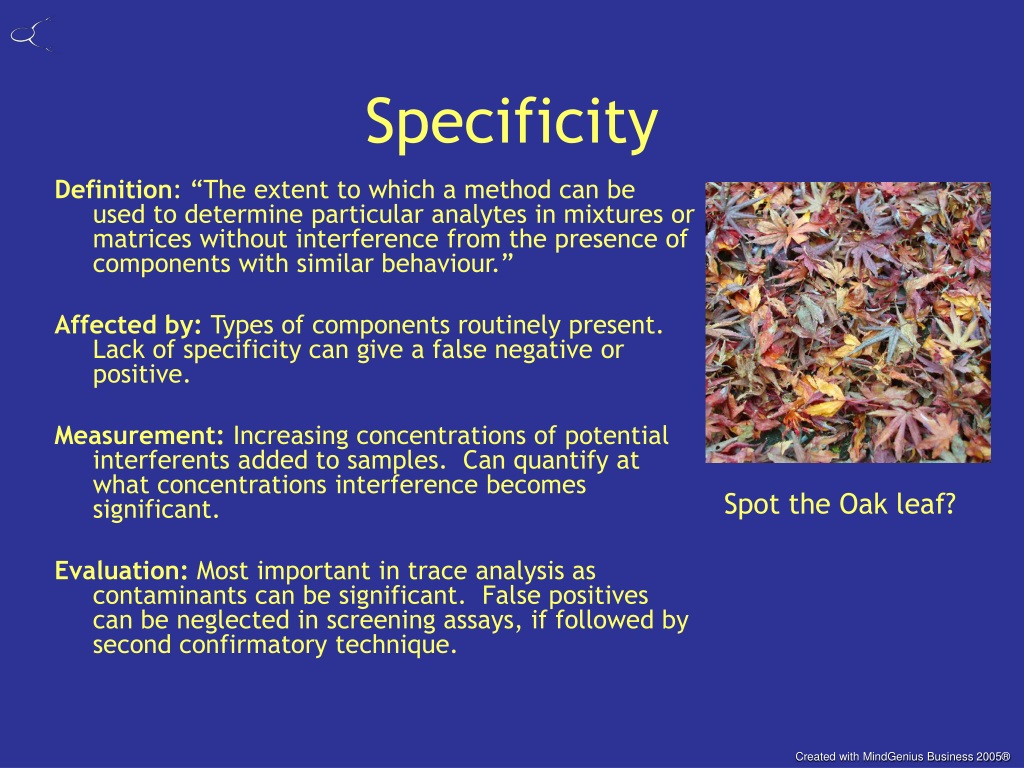 Specificity

Definition: “The extent to which a method can be used to determine particular analytes in mixtures or matrices without interference from the presence of components with similar behaviour.”

Affected by: Types of components routinely present. Lack of specificity can give a false negative or positive.

Measurement: Increasing concentrations of potential interferents added to samples. Can quantify at what concentrations interference becomes significant.

Evaluation: Most important in trace analysis as contaminants can be significant. False positives can be neglected in screening assays, if followed by second confirmatory technique.

Spot the Oak leaf?

Created with MindGenius Business 2005®